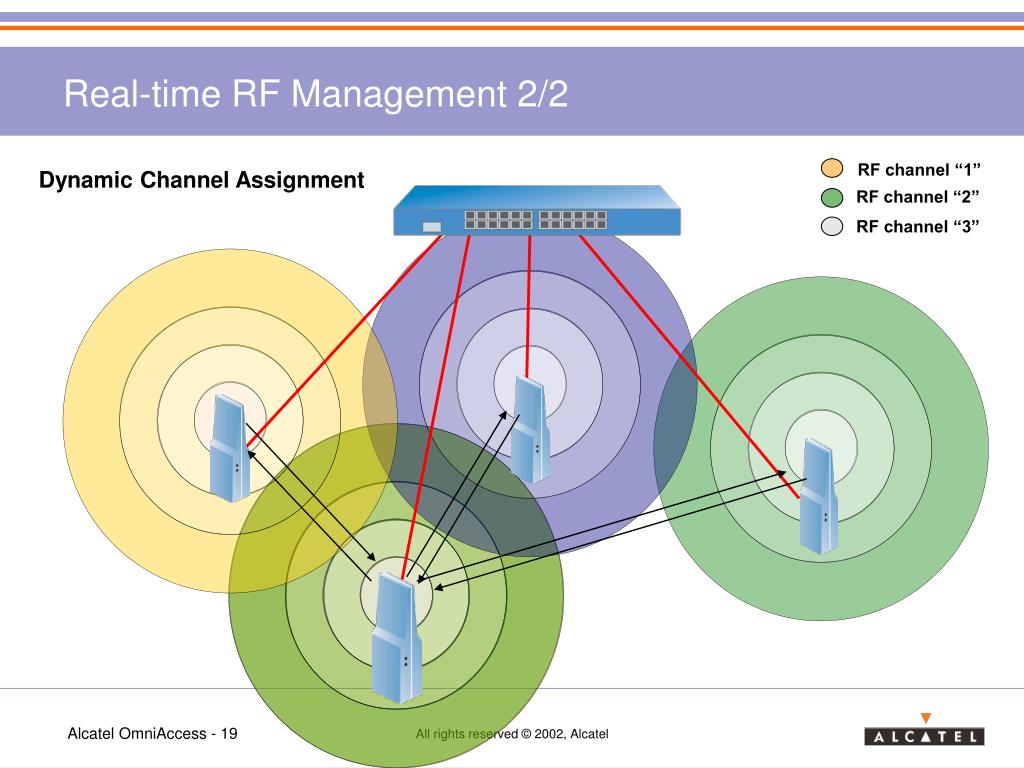 Real-time RF Management 2/2

Dynamic Channel Assignment

RF channel “1”
RF channel “2”
RF channel “3”

Alcatel OmniAccess - 19

All rights reserved © 2002, Alcatel

ALCATEL